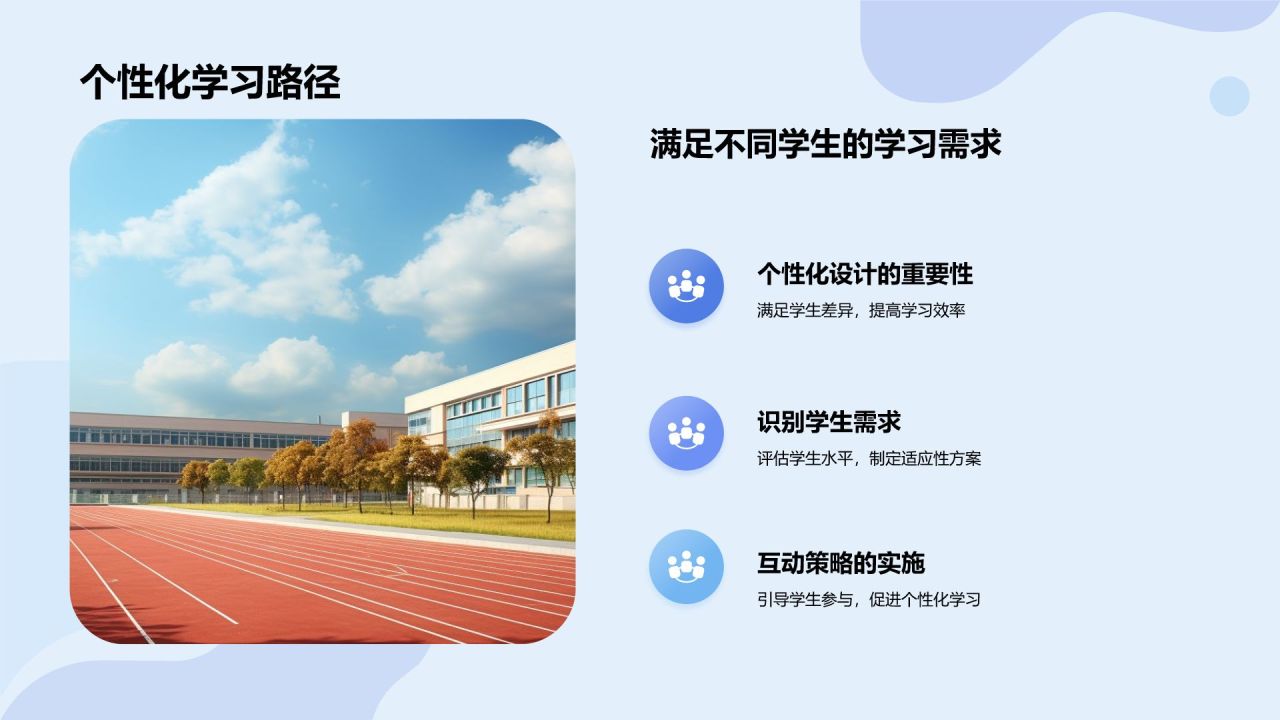 个性化学习路径

满足不同学生的学习需求

个性化设计的重要性

满足学生差异，提高学习效率

识别学生需求

评估学生水平，制定适应性方案

互动策略的实施

引导学生参与，促进个性化学习